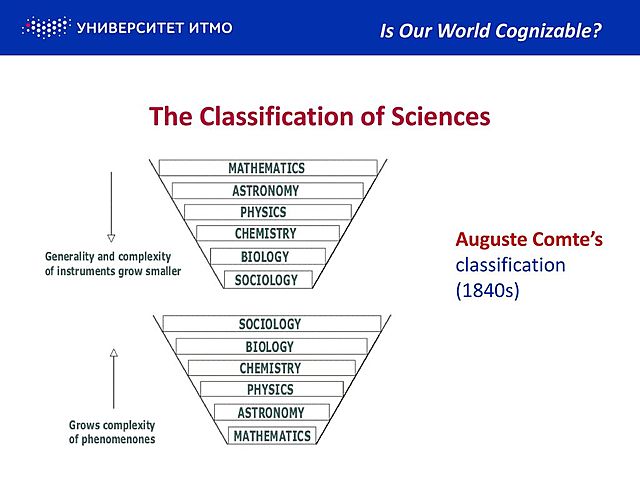 УНИВЕРСИТЕТ ИТМО

Is Our World Cognizable?

The Classification of Sciences

MATHEMATICS
ASTRONOMY
PHYSICS
CHEMISTRY
BIOLOGY
SOCIOLOGY

Generality and complexity of instruments grow smaller

Auguste Comte's classification (1840s)

SOCIOLOGY
BIOLOGY
CHEMISTRY
PHYSICS
ASTRONOMY
MATHEMATICS

Grows complexity of phenomenones